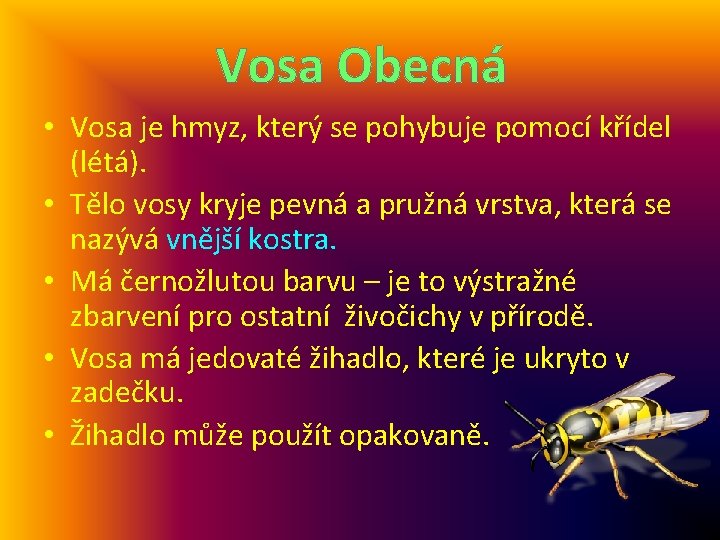 Vosa Obecná

• Vosa je hmyz, který se pohybuje pomocí křídel (létá).
• Tělo vosy kryje pevná a pružná vrstva, která se nazývá vnější kostra.
• Má černožlutou barvu – je to výstražné zbarvení pro ostatní živočichy v přírodě.
• Vosa má jedovaté žihadlo, které je ukryto v zadečku.
• Žihadlo může použít opakovaně.